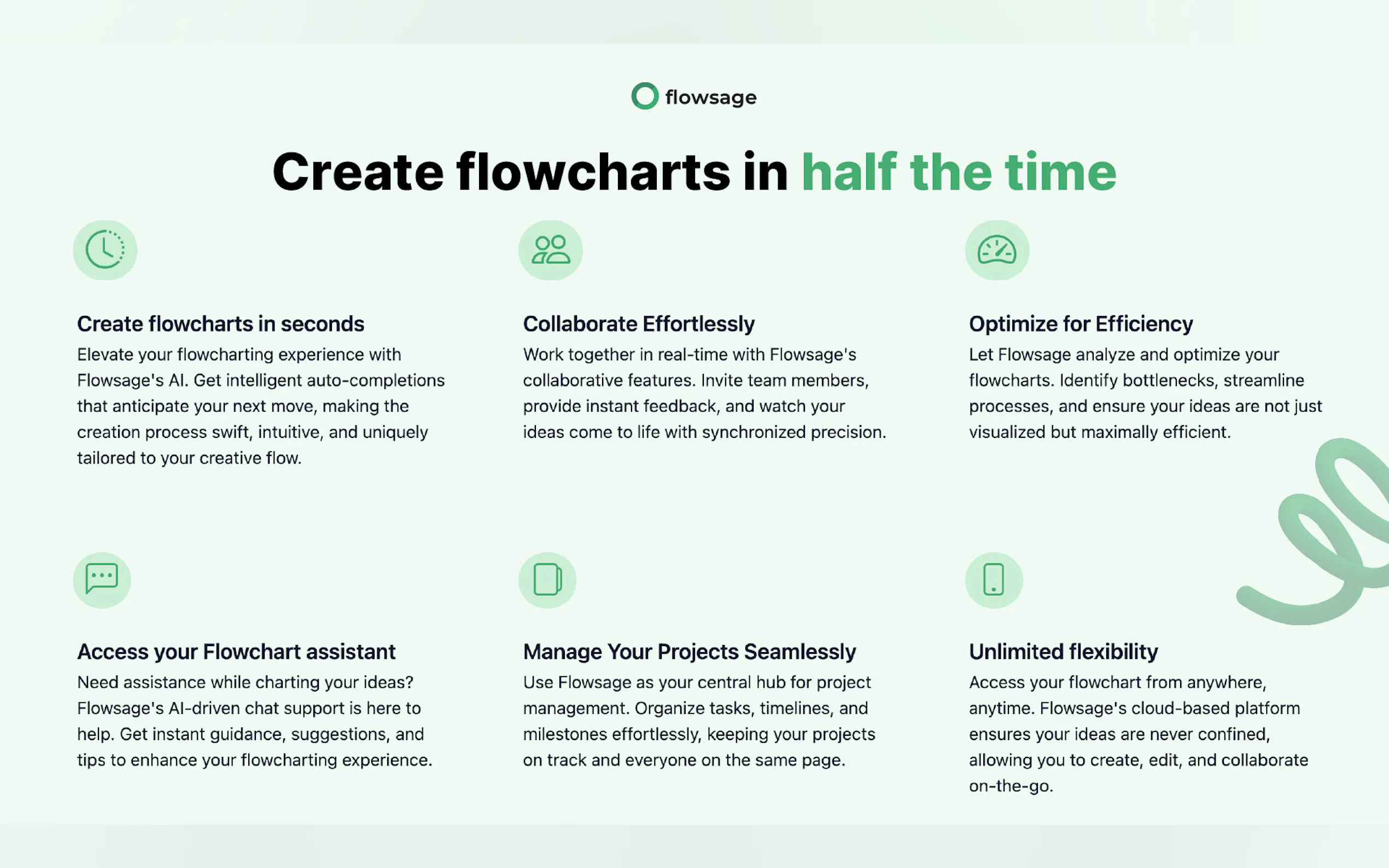 flowsage

Create flowcharts in half the time

Create flowcharts in seconds
Elevate your flowcharting experience with Flowsage's AI. Get intelligent auto-completions that anticipate your next move, making the creation process swift, intuitive, and uniquely tailored to your creative flow.

Collaborate Effortlessly
Work together in real-time with Flowsage's collaborative features. Invite team members, provide instant feedback, and watch your ideas come to life with synchronized precision.

Optimize for Efficiency
Let Flowsage analyze and optimize your flowcharts. Identify bottlenecks, streamline processes, and ensure your ideas are not just visualized but maximally efficient.

Access your Flowchart assistant
Need assistance while charting your ideas? Flowsage's AI-driven chat support is here to help. Get instant guidance, suggestions, and tips to enhance your flowcharting experience.

Manage Your Projects Seamlessly
Use Flowsage as your central hub for project management. Organize tasks, timelines, and milestones effortlessly, keeping your projects on track and everyone on the same page.

Unlimited flexibility
Access your flowchart from anywhere, anytime. Flowsage's cloud-based platform ensures your ideas are never confined, allowing you to create, edit, and collaborate on-the-go.